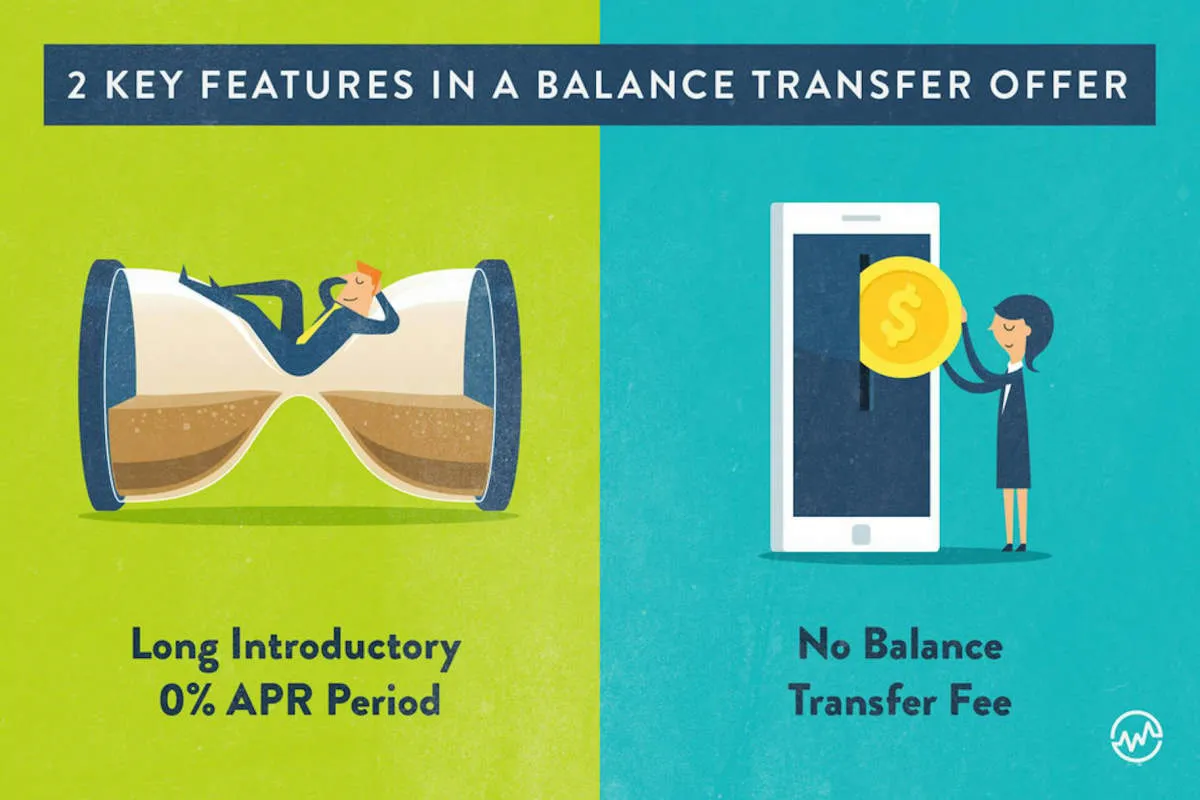 2 KEY FEATURES IN A BALANCE TRANSFER OFFER

$

Long Introductory 0% APR Period

No Balance Transfer Fee